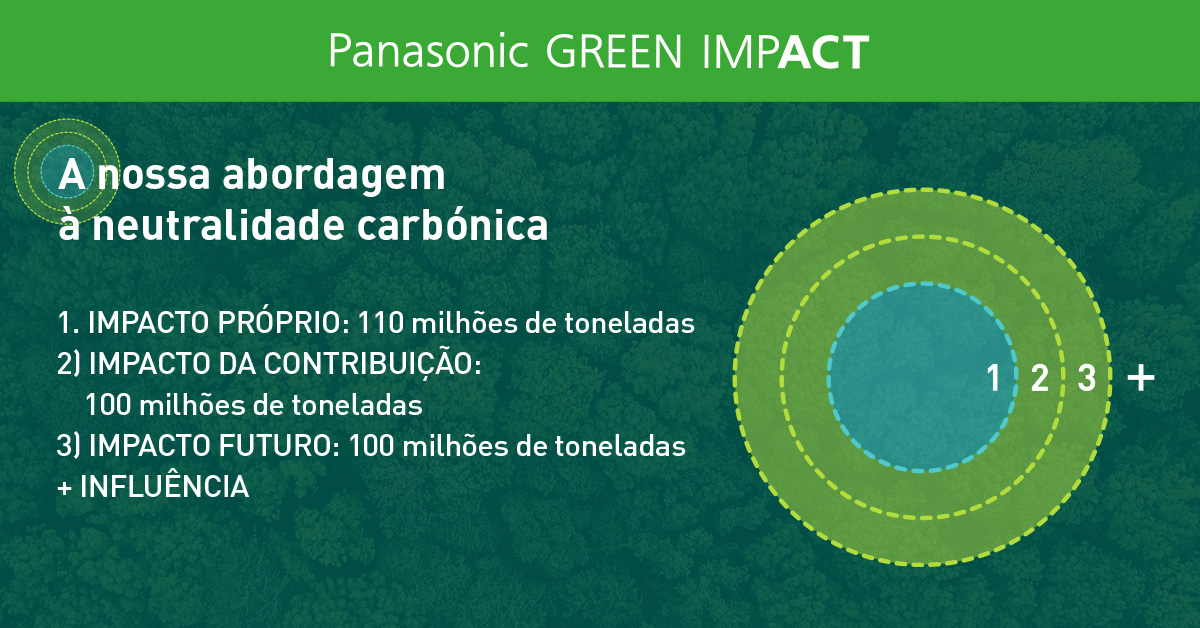 Panasonic GREEN IMPACT

A nossa abordagem à neutralidade carbónica

1. IMPACTO PRÓPRIO: 110 milhões de toneladas
2) IMPACTO DA CONTRIBUIÇÃO: 100 milhões de toneladas
3) IMPACTO FUTURO: 100 milhões de toneladas
+ INFLUÊNCIA

1 2 3 +